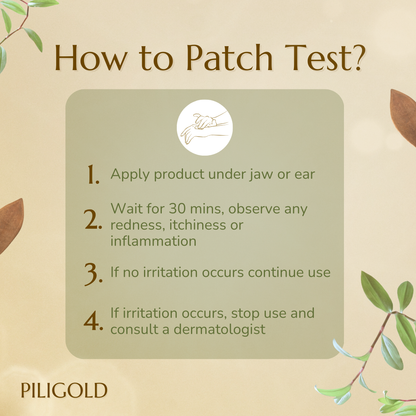 How to Patch Test?

1. Apply product under jaw or ear

2. Wait for 30 mins, observe any redness, itchiness or inflammation

3. If no irritation occurs continue use

4. If irritation occurs, stop use and consult a dermatologist

PILIGOLD